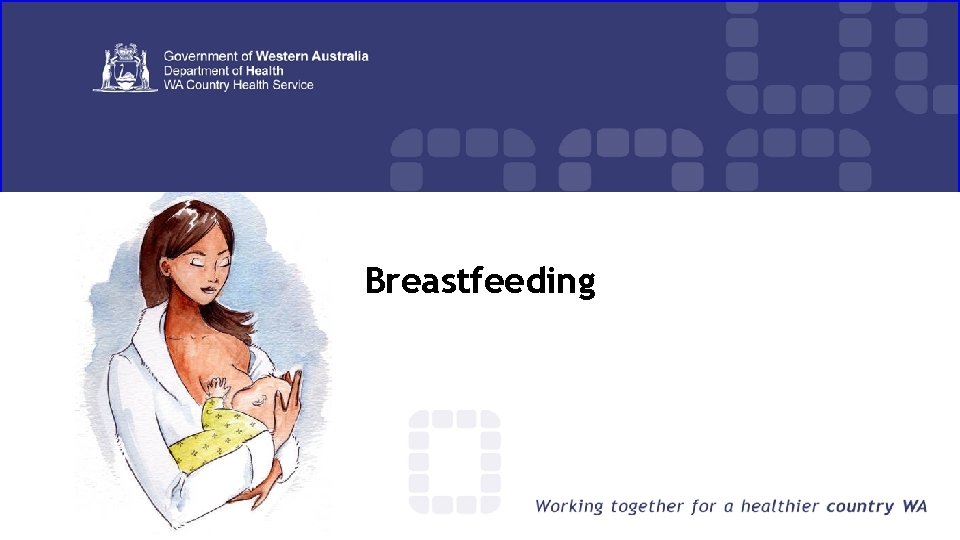 Government of Western Australia
Department of Health
WA Country Health Service

Breastfeeding

Working together for a healthier country WA